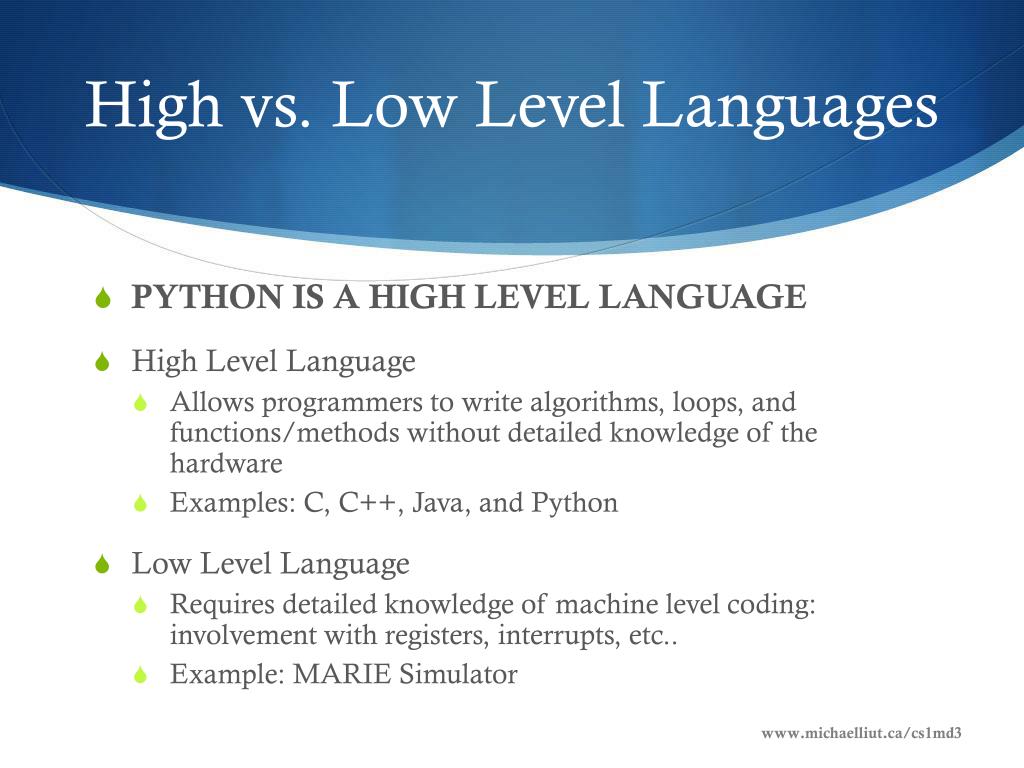 High vs. Low Level Languages

PYTHON IS A HIGH LEVEL LANGUAGE

High Level Language

Allows programmers to write algorithms, loops, and functions/methods without detailed knowledge of the hardware

Examples: C, C++, Java, and Python

Low Level Language

Requires detailed knowledge of machine level coding: involvement with registers, interrupts, etc..

Example: MARIE Simulator

www.michaelliut.ca/cs1md3